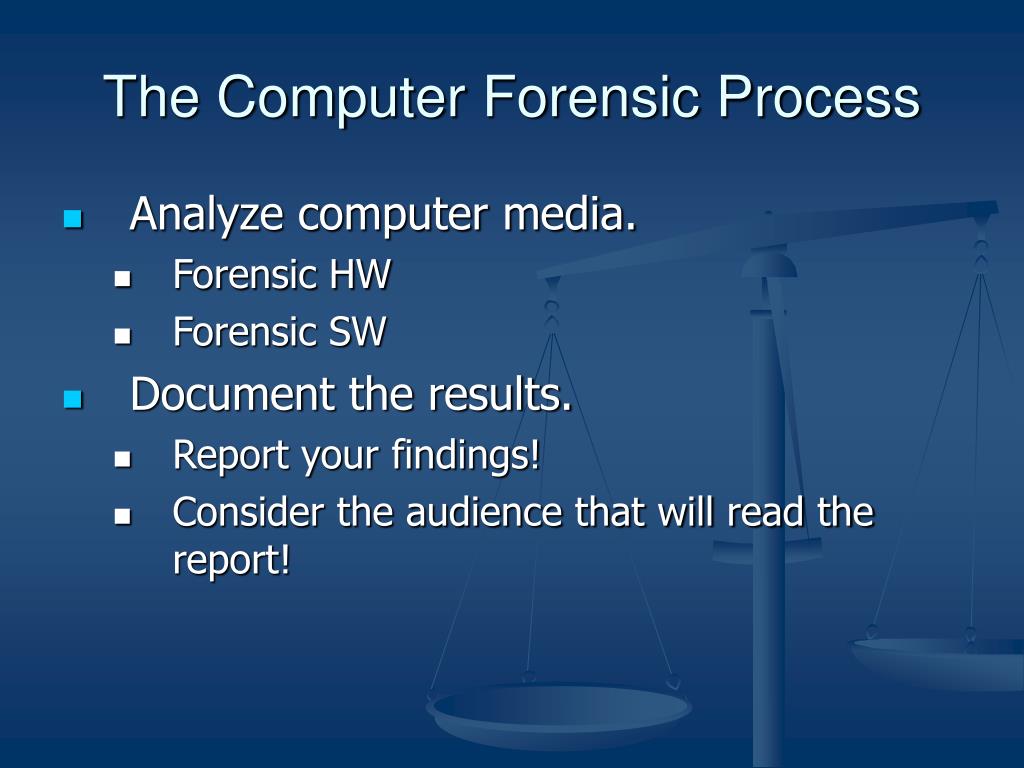 The Computer Forensic Process

- Analyze computer media.
  - Forensic HW
  - Forensic SW
- Document the results.
  - Report your findings!
  - Consider the audience that will read the report!